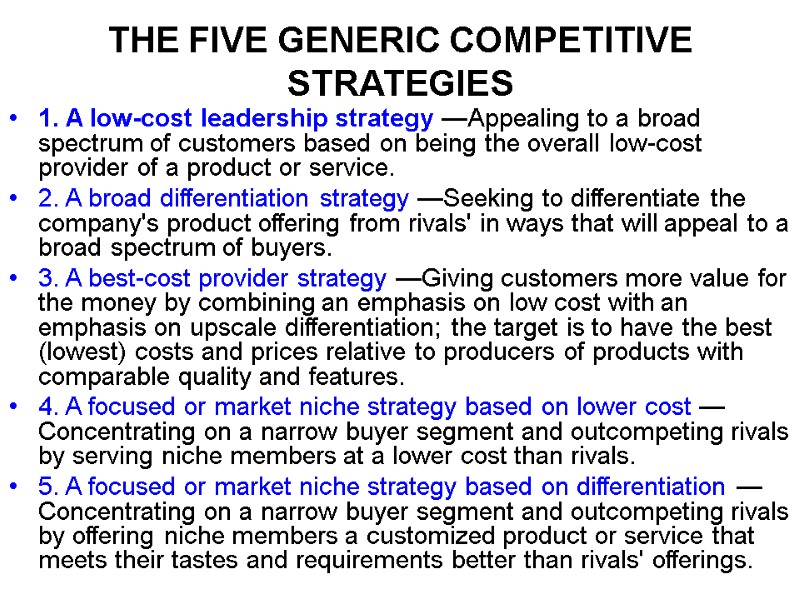 THE FIVE GENERIC COMPETITIVE STRATEGIES

• 1. A low-cost leadership strategy —Appealing to a broad spectrum of customers based on being the overall low-cost provider of a product or service.

• 2. A broad differentiation strategy —Seeking to differentiate the company's product offering from rivals' in ways that will appeal to a broad spectrum of buyers.

• 3. A best-cost provider strategy —Giving customers more value for the money by combining an emphasis on low cost with an emphasis on upscale differentiation; the target is to have the best (lowest) costs and prices relative to producers of products with comparable quality and features.

• 4. A focused or market niche strategy based on lower cost — Concentrating on a narrow buyer segment and outcompeting rivals by serving niche members at a lower cost than rivals.

• 5. A focused or market niche strategy based on differentiation — Concentrating on a narrow buyer segment and outcompeting rivals by offering niche members a customized product or service that meets their tastes and requirements better than rivals' offerings.